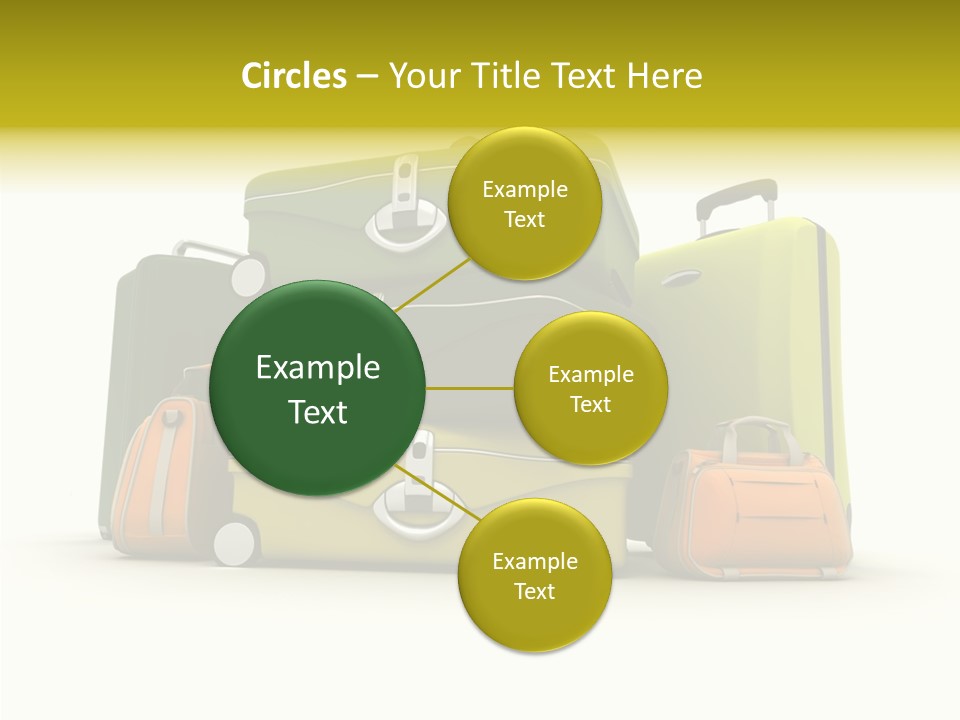 Circles – Your Title Text Here

Example Text

Example Text

Example Text

Example Text